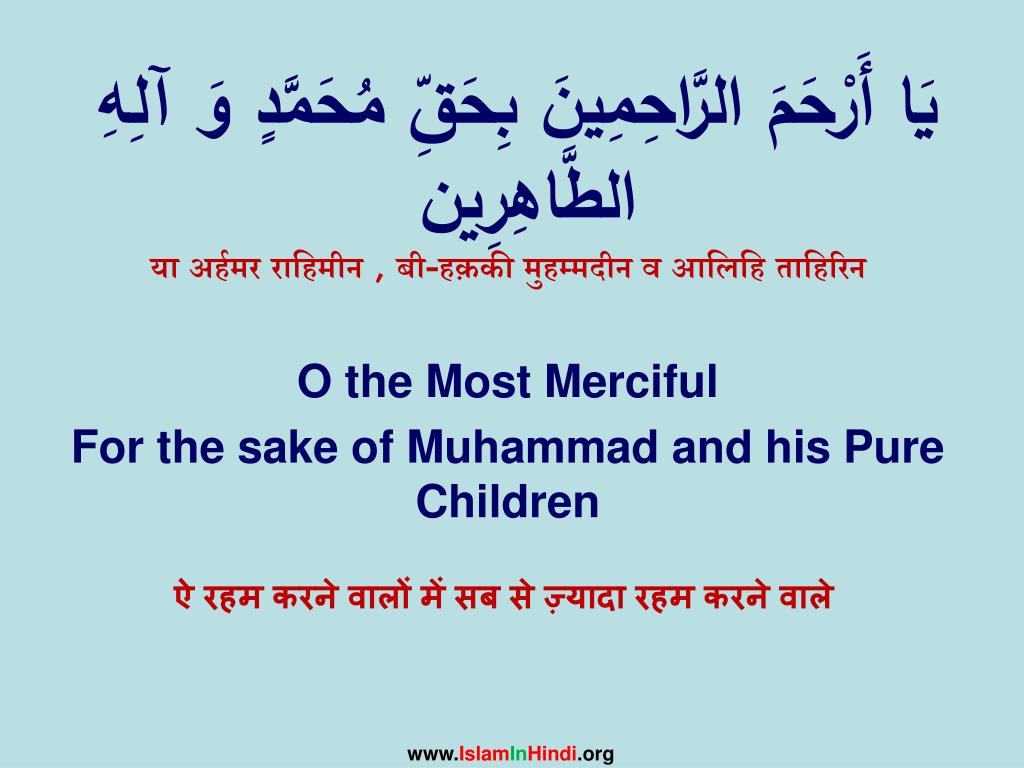 يَا أَرْحَمَ الرَّاحِمِينَ بِحَقِّ مُحَمَّدٍ وَ آلِهِ الطَّاهِرِين

या अर्हमर राहिमीन , बी-हक़्क़ी मुहम्मदीन व आलिहि ताहिरिन

O the Most Merciful

For the sake of Muhammad and his Pure Children

ऐ रहम करने वालों में सब से ज़्यादा रहम करने वाले

www.IslamInHindi.org